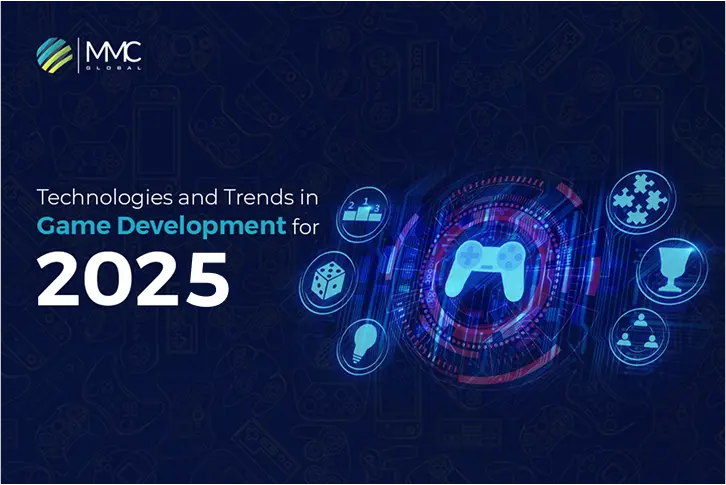 MMC
GLOBAL

Technologies and Trends in
Game Development for
2025

2 1 3